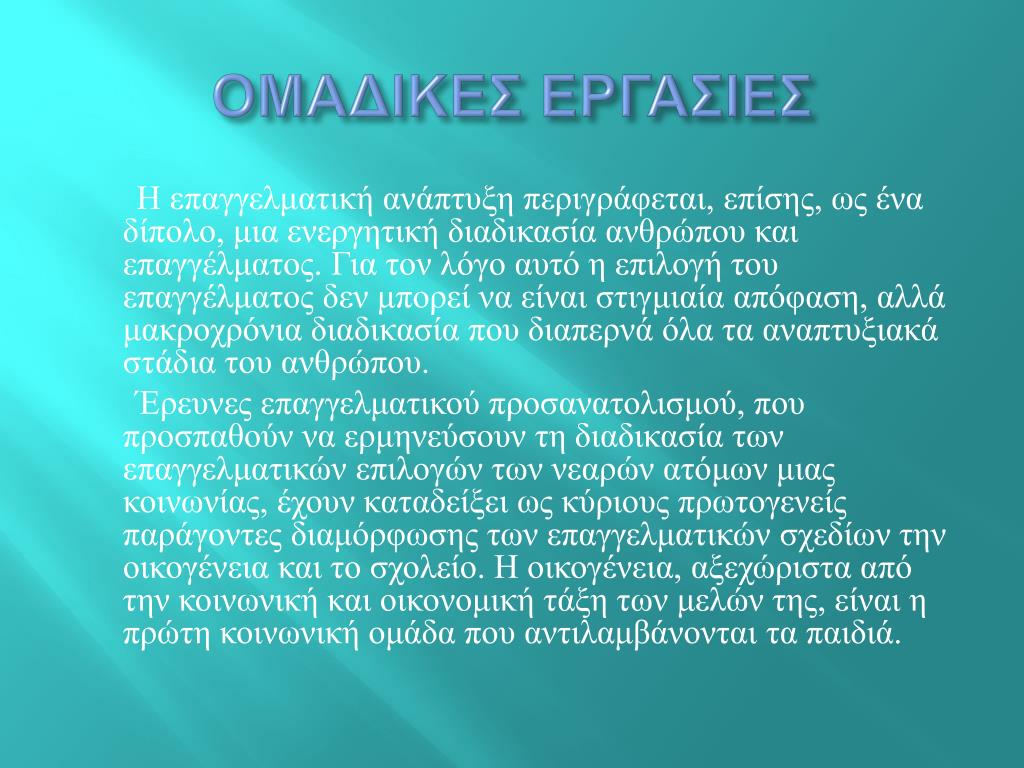 ΟΜΑΔΙΚΕΣ ΕΡΓΑΣΙΕΣ

Η επαγγελματική ανάπτυξη περιγράφεται, επίσης, ως ένα δίπολο, μια ενεργητική διαδικασία ανθρώπου και επαγγέλματος. Για τον λόγο αυτό η επιλογή του επαγγέλματος δεν μπορεί να είναι στιγμιαία απόφαση, αλλά μακροχρόνια διαδικασία που διαπερνά όλα τα αναπτυξιακά στάδια του ανθρώπου.

Έρευνες επαγγελματικού προσανατολισμού, που προσπαθούν να ερμηνεύσουν τη διαδικασία των επαγγελματικών επιλογών των νεαρών ατόμων μιας κοινωνίας, έχουν καταδείξει ως κύριους πρωτογενείς παράγοντες διαμόρφωσης των επαγγελματικών σχεδίων την οικογένεια και το σχολείο. Η οικογένεια, αξεχώριστα από την κοινωνική και οικονομική τάξη των μελών της, είναι η πρώτη κοινωνική ομάδα που αντιλαμβάνονται τα παιδιά.